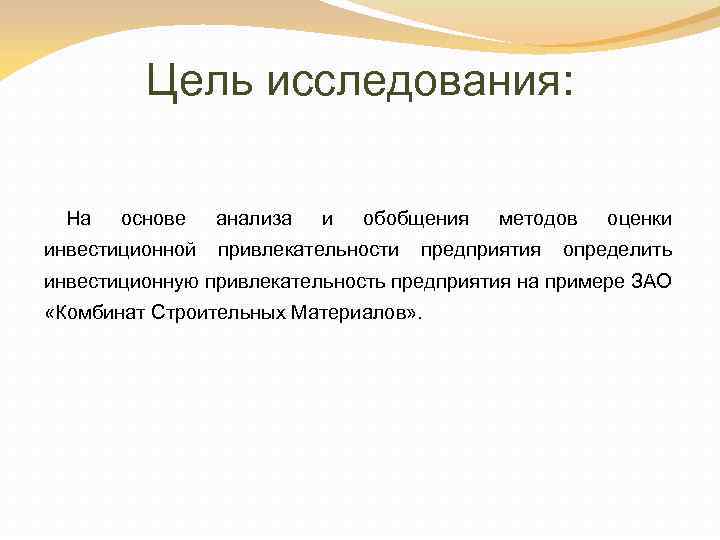 Цель исследования:

На основе анализа и обобщения методов оценки инвестиционной привлекательности предприятия определить инвестиционную привлекательность предприятия на примере ЗАО «Комбинат Строительных Материалов».